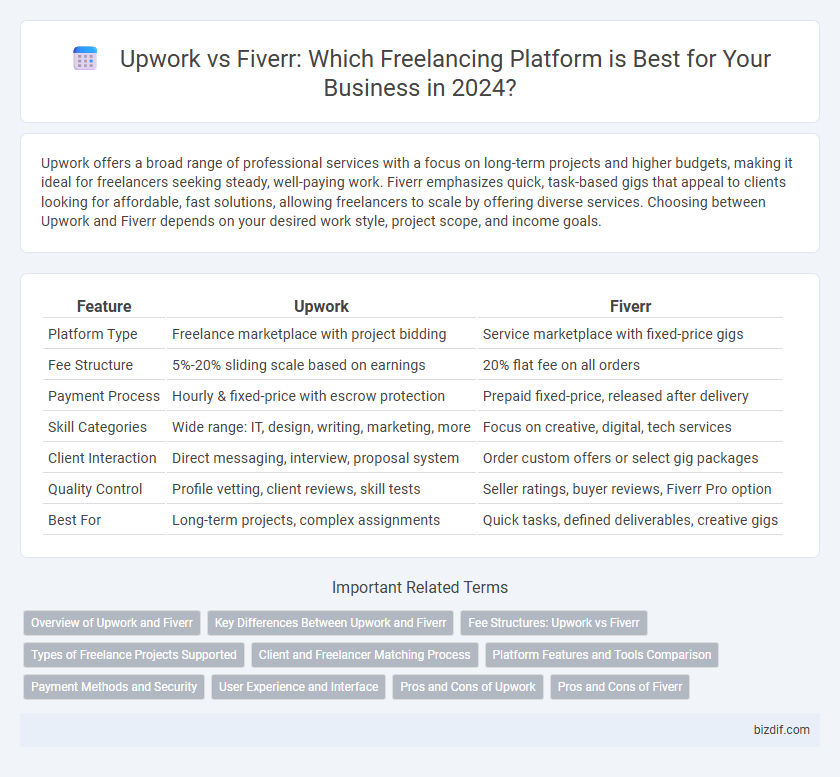 Upwork vs Fiverr: Which Freelancing Platform is Best for Your Business in 2024?

Upwork offers a broad range of professional services with a focus on long-term projects and higher budgets, making it ideal for freelancers seeking steady, well-paying work. Fiverr emphasizes quick, task-based gigs that appeal to clients looking for affordable, fast solutions, allowing freelancers to scale by offering diverse services. Choosing between Upwork and Fiverr depends on your desired work style, project scope, and income goals.

| Feature | Upwork | Fiverr |
|---|---|---|
| Platform Type | Freelance marketplace with project bidding | Service marketplace with fixed-price gigs |
| Fee Structure | 5%-20% sliding scale based on earnings | 20% flat fee on all orders |
| Payment Process | Hourly & fixed-price with escrow protection | Prepaid fixed-price, released after delivery |
| Skill Categories | Wide range: IT, design, writing, marketing, more | Focus on creative, digital, tech services |
| Client Interaction | Direct messaging, interview, proposal system | Order custom offers or select gig packages |
| Quality Control | Profile vetting, client reviews, skill tests | Seller ratings, buyer reviews, Fiverr Pro option |
| Best For | Long-term projects, complex assignments | Quick tasks, defined deliverables, creative gigs |

Important Related Terms

Overview of Upwork and Fiverr
Key Differences Between Upwork and Fiverr
Fee Structures: Upwork vs Fiverr
Types of Freelance Projects Supported
Client and Freelancer Matching Process
Platform Features and Tools Comparison
Payment Methods and Security
User Experience and Interface
Pros and Cons of Upwork
Pros and Cons of Fiverr

bizdif.com